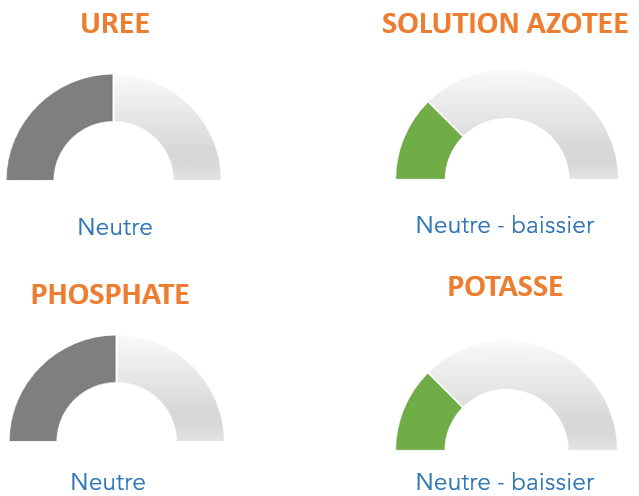 UREE

Neutre

SOLUTION AZOTEE

Neutre - baissier

PHOSPHATE

Neutre

POTASSE

Neutre - baissier